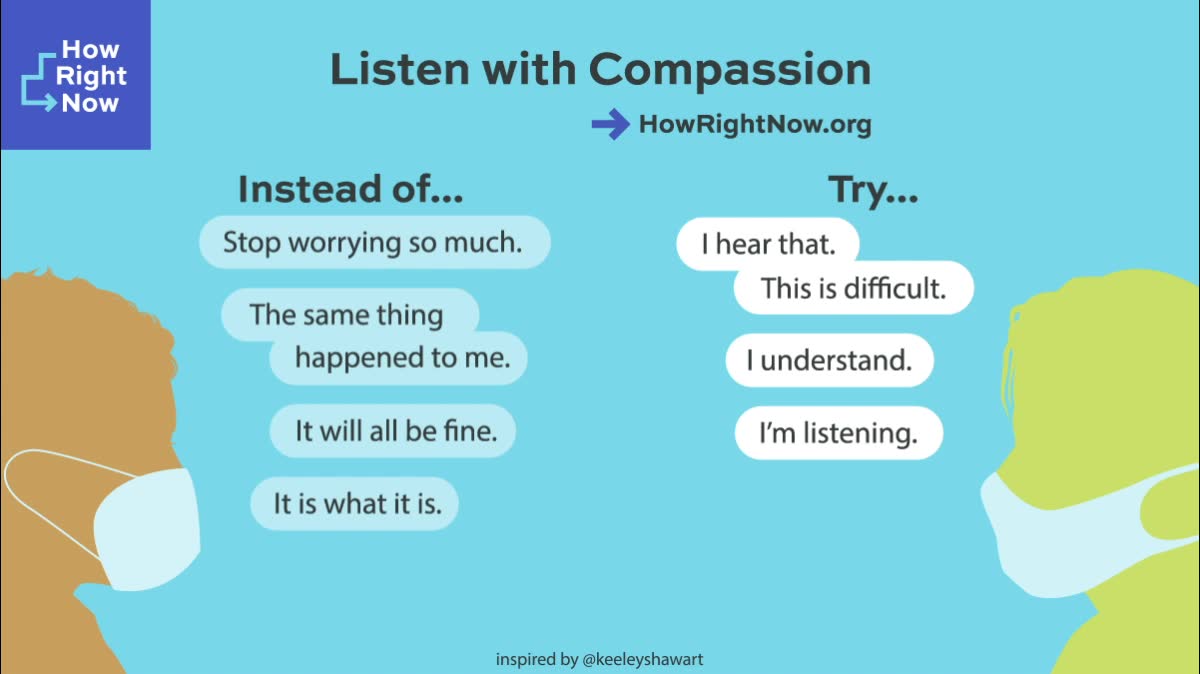 How Right Now

Listen with Compassion

HowRightNow.org

Instead of...

Stop worrying so much.

The same thing happened to me.

It will all be fine.

It is what it is.

Try...

I hear that.

This is difficult.

I understand.

I'm listening.

inspired by @keeleyshawart